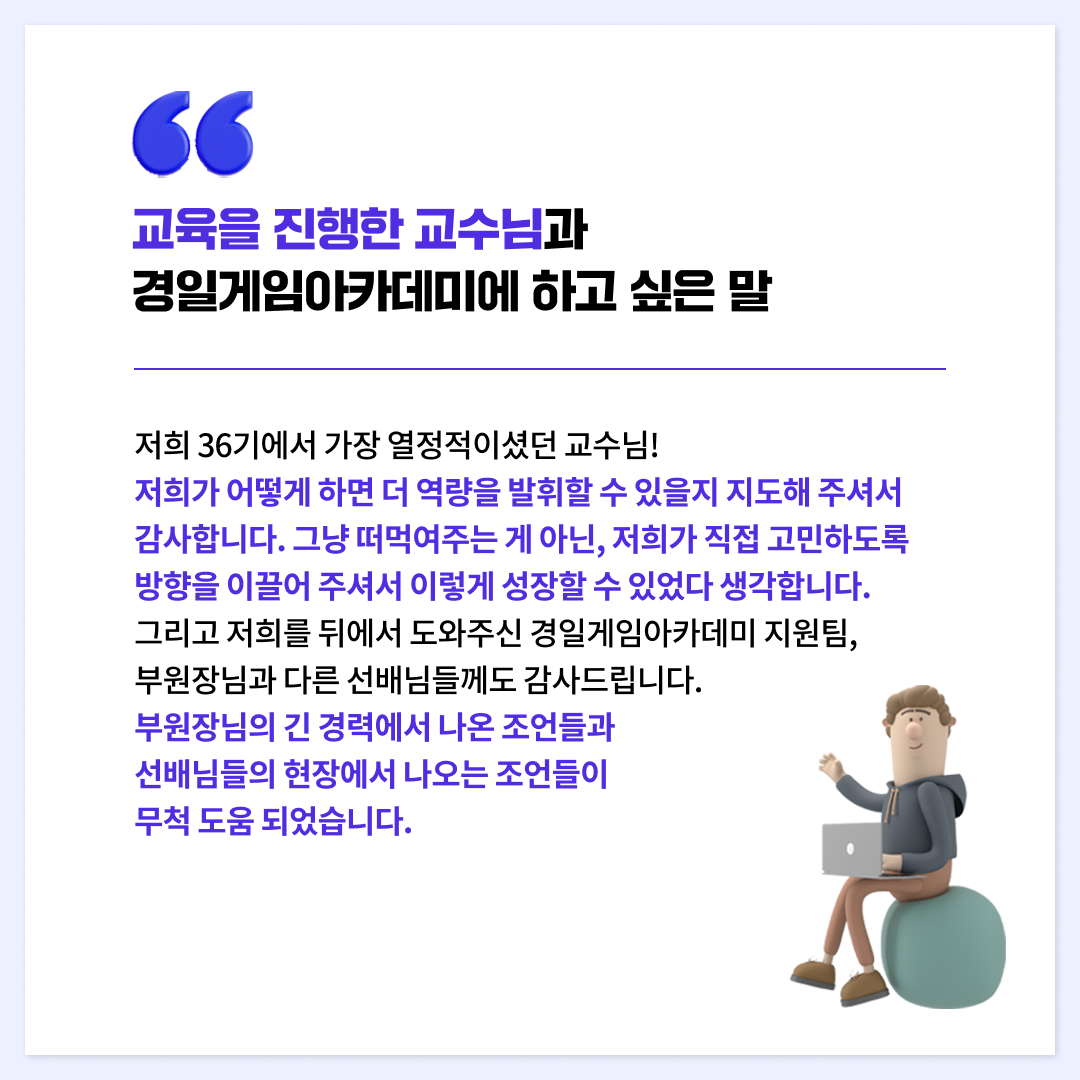 교육을 진행한 교수님과
경일게임아카데미에 하고 싶은 말

저희 36기에서 가장 열정적이셨던 교수님!
저희가 어떻게 하면 더 역량을 발휘할 수 있을지 지도해 주셔서 감사합니다. 그냥 떠먹여주는 게 아닌, 저희가 직접 고민하도록 방향을 이끌어 주셔서 이렇게 성장할 수 있었다 생각합니다.
그리고 저희를 뒤에서 도와주신 경일게임아카데미 지원팀, 부원장님과 다른 선배님들께도 감사드립니다.
부원장님의 긴 경력에서 나온 조언들과 선배님들의 현장에서 나오는 조언들이 무척 도움 되었습니다.